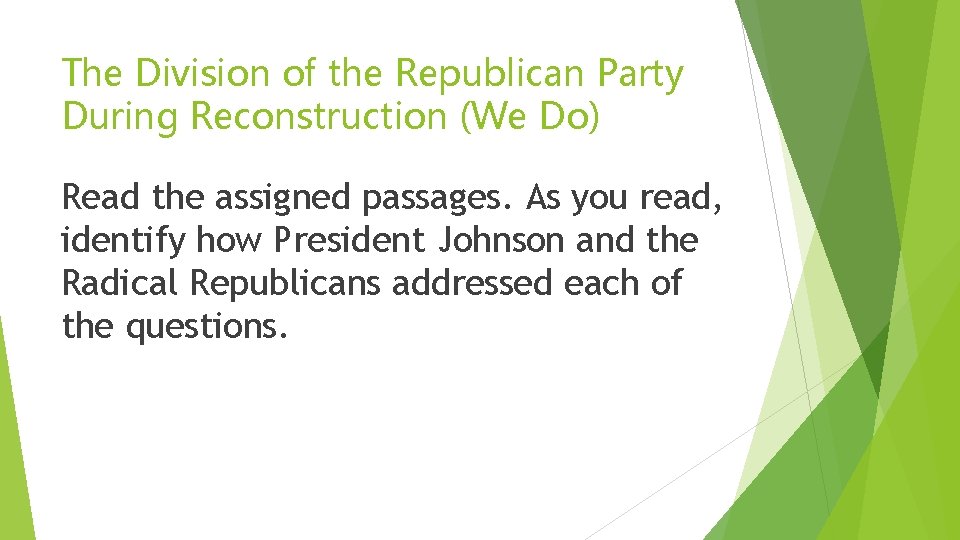 The Division of the Republican Party During Reconstruction (We Do)

Read the assigned passages. As you read, identify how President Johnson and the Radical Republicans addressed each of the questions.